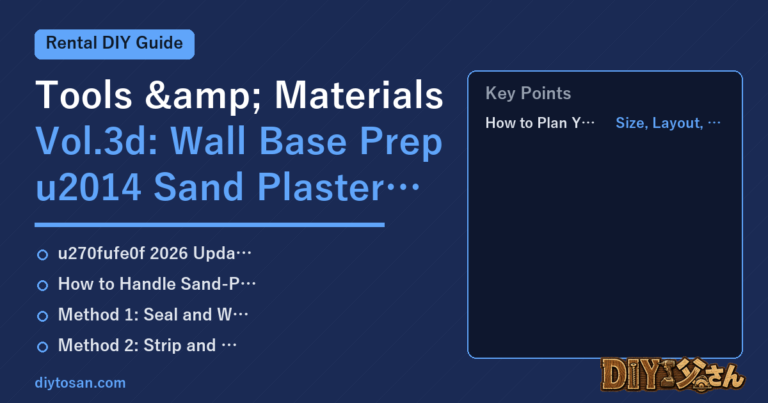 Rental DIY Guide

Tools &amp; Materials
Vol.3d: Wall Base Prep u2014 Sand Plaster…

u270fufe0f 2026 Upda…
How to Handle Sand-P…
Method 1: Seal and W…
Method 2: Strip and …

diytosan.com

Key Points

How to Plan Y… Size, Layout, …

DIY父さん